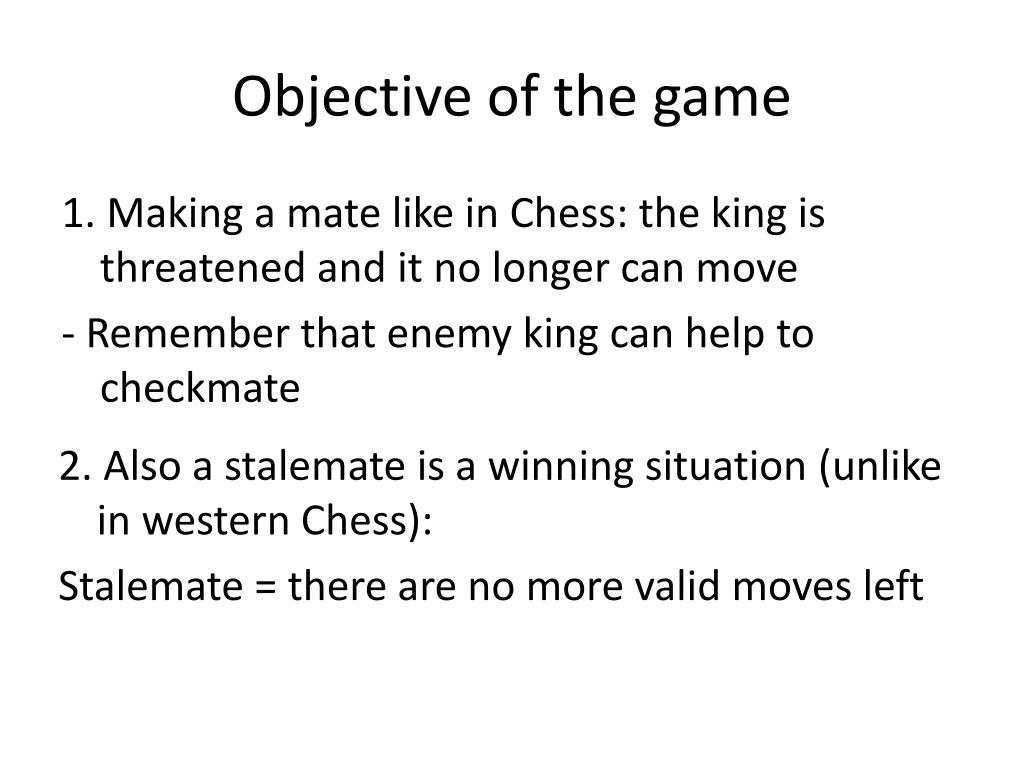 Objective of the game

1. Making a mate like in Chess: the king is threatened and it no longer can move

- Remember that enemy king can help to checkmate

2. Also a stalemate is a winning situation (unlike in western Chess):

Stalemate = there are no more valid moves left